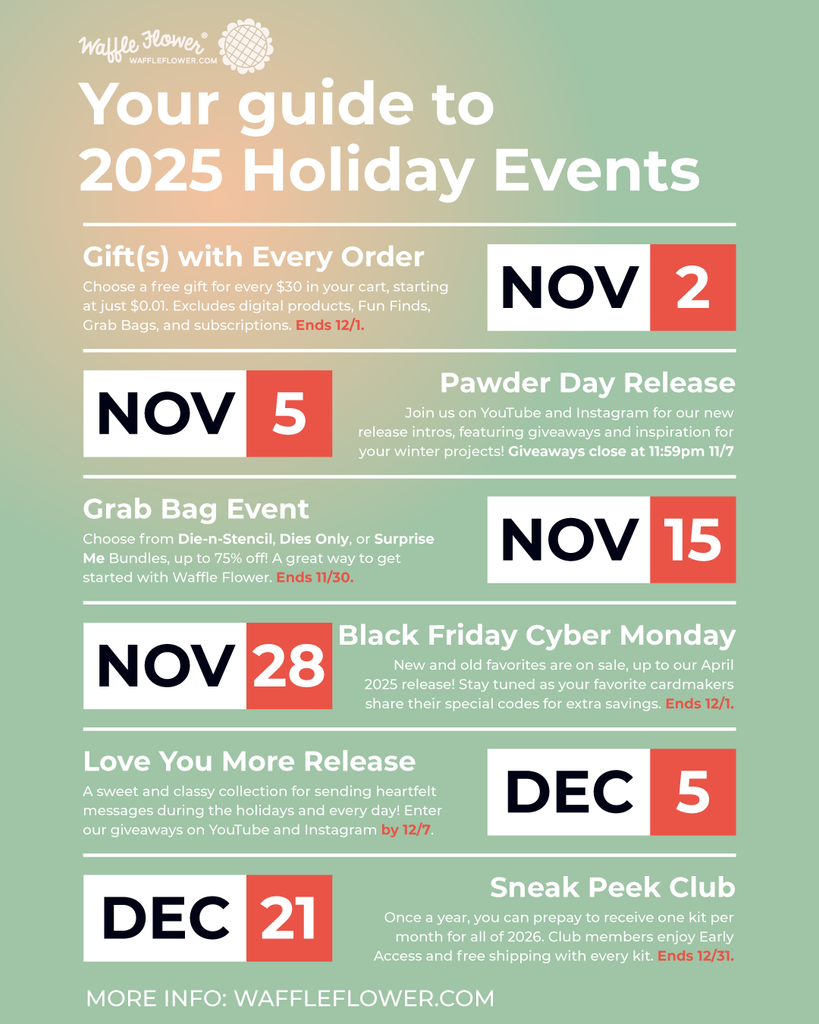 Waffle Flower®
WAFFLEFLOWER.COM

Your guide to 2025 Holiday Events

Gift(s) with Every Order
Choose a free gift for every $30 in your cart, starting at just $0.01. Excludes digital products, Fun Finds, Grab Bags, and subscriptions. Ends 12/1.

NOV 2

NOV 5

Pawder Day Release
Join us on YouTube and Instagram for our new release intros, featuring giveaways and inspiration for your winter projects! Giveaways close at 11:59pm 11/7

Grab Bag Event
Choose from Die-n-Stencil, Dies Only, or Surprise Me Bundles, up to 75% off! A great way to get started with Waffle Flower. Ends 11/30.

NOV 15

NOV 28

Black Friday Cyber Monday
New and old favorites are on sale, up to our April 2025 release! Stay tuned as your favorite cardmakers share their special codes for extra savings. Ends 12/1.

Love You More Release
A sweet and classy collection for sending heartfelt messages during the holidays and every day! Enter our giveaways on YouTube and Instagram by 12/7.

DEC 5

DEC 21

Sneak Peek Club
Once a year, you can prepay to receive one kit per month for all of 2026. Club members enjoy Early Access and free shipping with every kit. Ends 12/31.

MORE INFO: WAFFLEFLOWER.COM